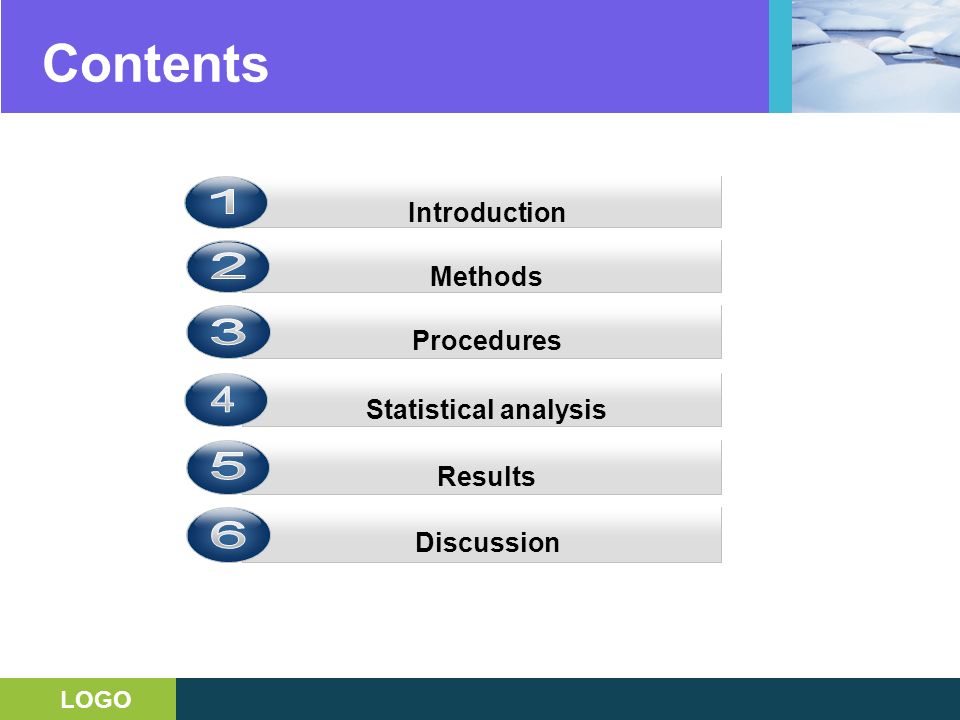 Contents

1 Introduction

2 Methods

3 Procedures

4 Statistical analysis

5 Results

6 Discussion

LOGO